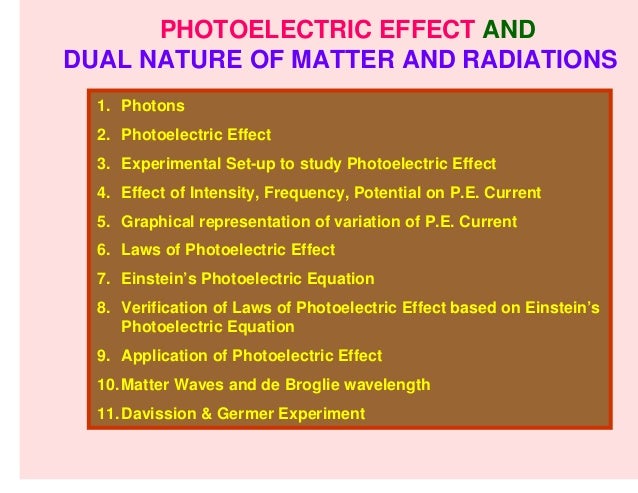 PHOTOELECTRIC EFFECT AND
DUAL NATURE OF MATTER AND RADIATIONS

1. Photons
2. Photoelectric Effect
3. Experimental Set-up to study Photoelectric Effect
4. Effect of Intensity, Frequency, Potential on P.E. Current
5. Graphical representation of variation of P.E. Current
6. Laws of Photoelectric Effect
7. Einstein's Photoelectric Equation
8. Verification of Laws of Photoelectric Effect based on Einstein's Photoelectric Equation
9. Application of Photoelectric Effect
10. Matter Waves and de Broglie wavelength
11. Davission & Germer Experiment